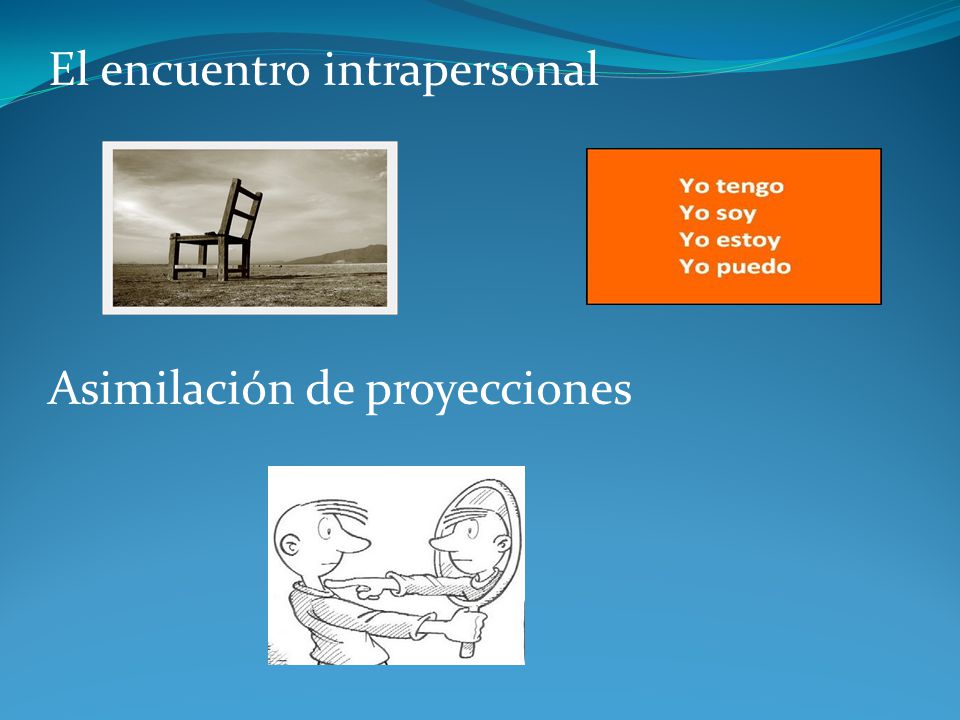 El encuentro intrapersonal

Yo tengo
Yo soy
Yo estoy
Yo puedo

Asimilación de proyecciones